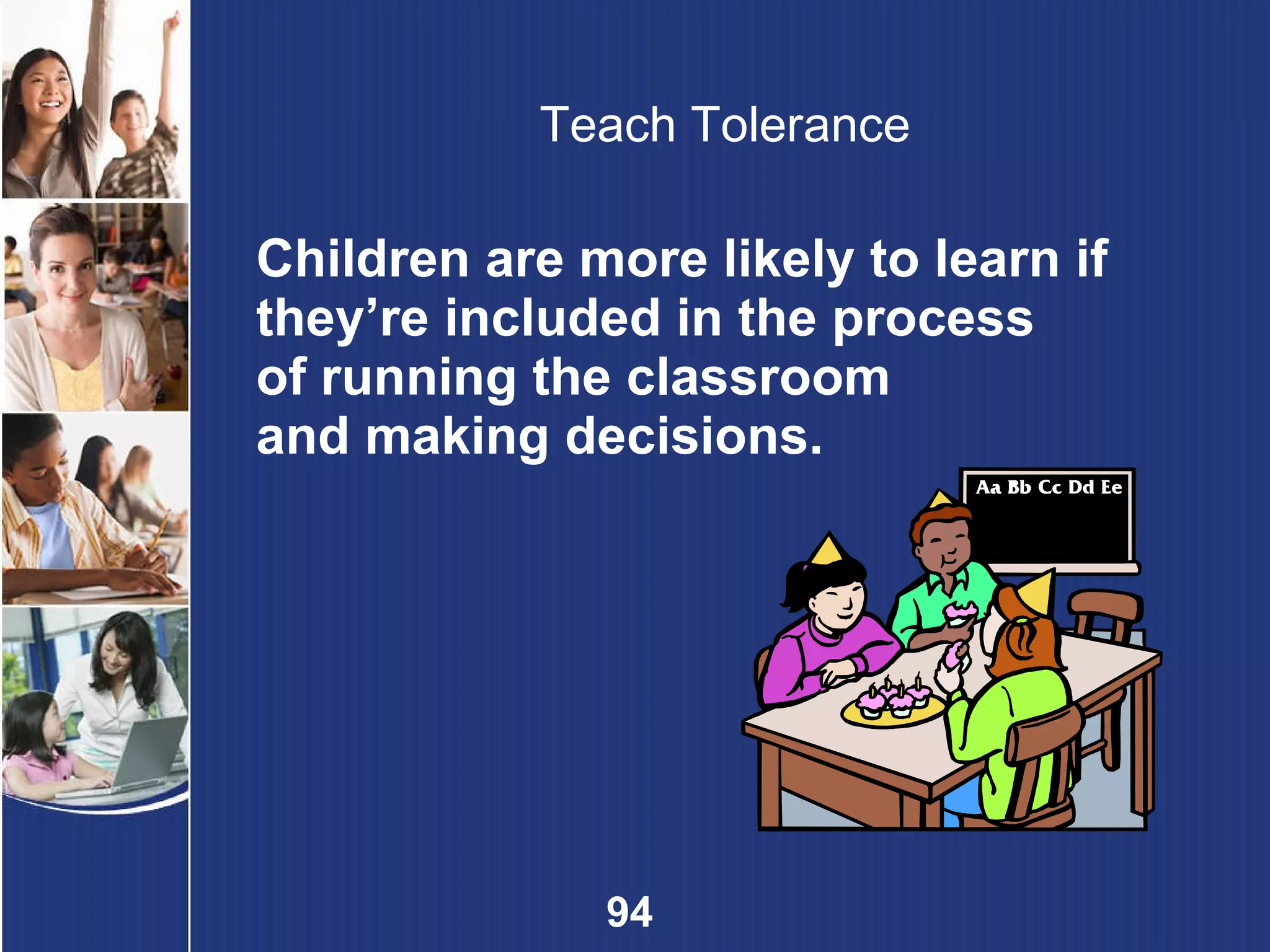 Teach Tolerance

Children are more likely to learn if they’re included in the process of running the classroom and making decisions.

Aa Bb Cc Dd Ee

94